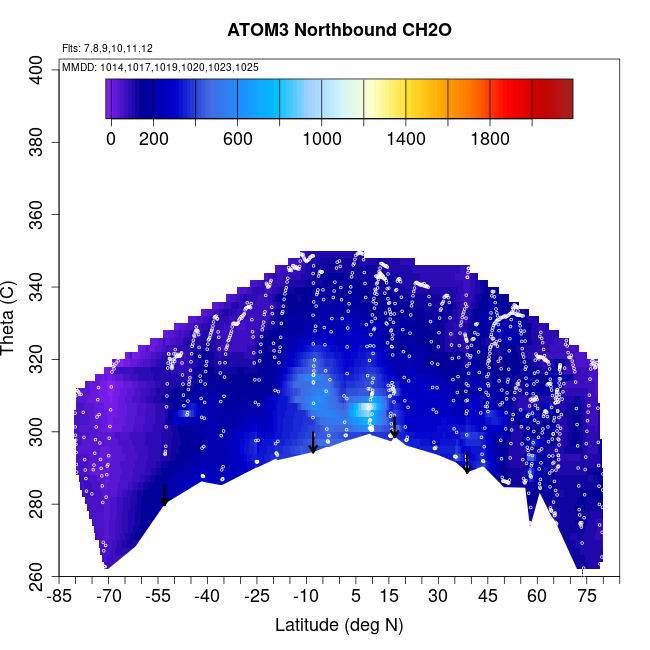 ATOM3 Northbound CH2O

Flts: 7,8,9,10,11,12

MMDD: 1014,1017,1019,1020,1023,1025

0 200 600 1000 1400 1800

Theta (C)

400
380
360
340
320
300
280
260

-85 -70 -55 -40 -25 -10 5 15 30 45 60 75

Latitude (deg N)